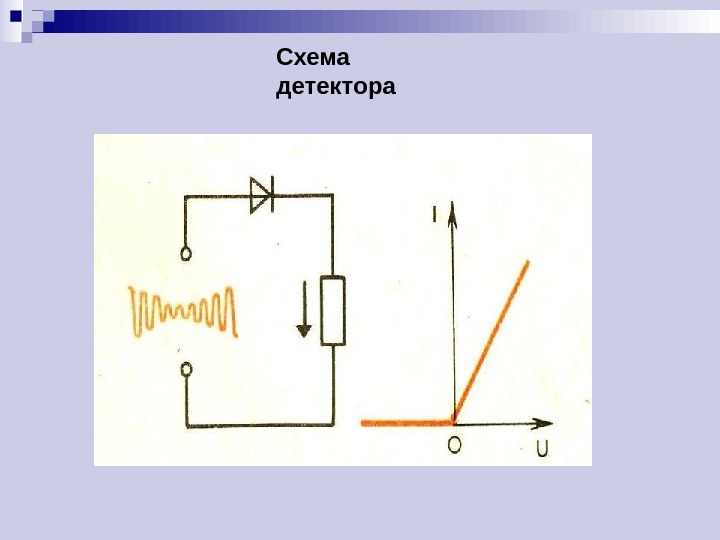 Схема детектора

I

O

U